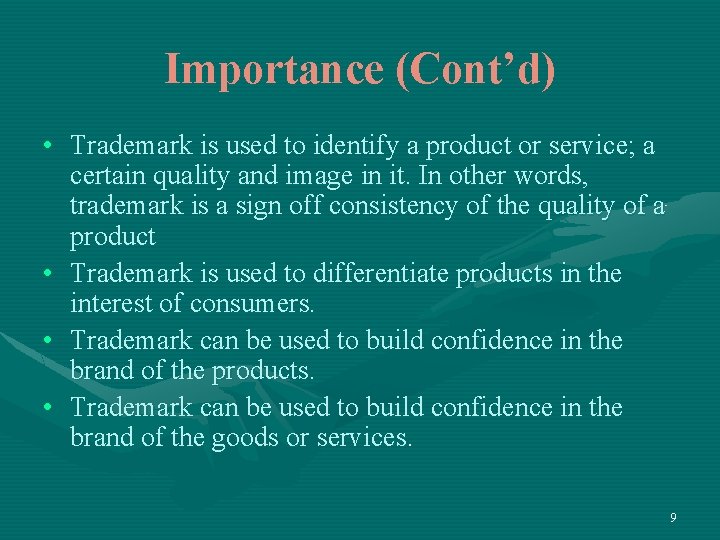 Importance (Cont’d)

• Trademark is used to identify a product or service; a certain quality and image in it. In other words, trademark is a sign off consistency of the quality of a product

• Trademark is used to differentiate products in the interest of consumers.

• Trademark can be used to build confidence in the brand of the products.

• Trademark can be used to build confidence in the brand of the goods or services.

9